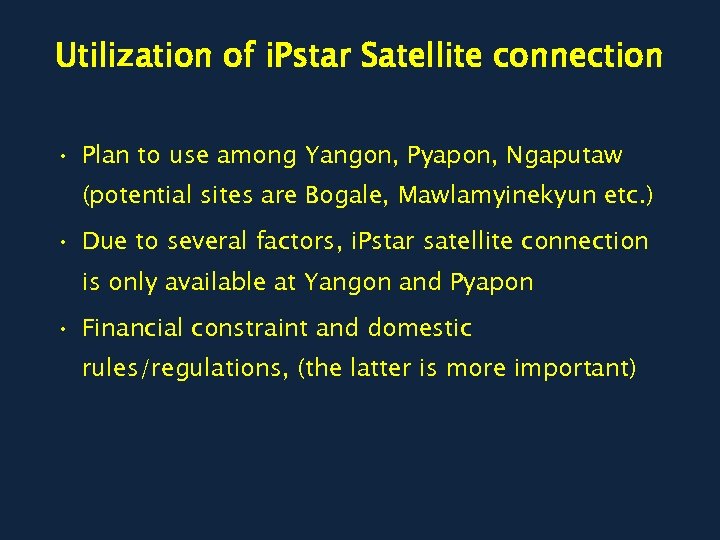 Utilization of iPstar Satellite connection

• Plan to use among Yangon, Pyapon, Ngaputaw (potential sites are Bogale, Mawlamyinekyun etc.)

• Due to several factors, iPstar satellite connection is only available at Yangon and Pyapon

• Financial constraint and domestic rules/regulations, (the latter is more important)